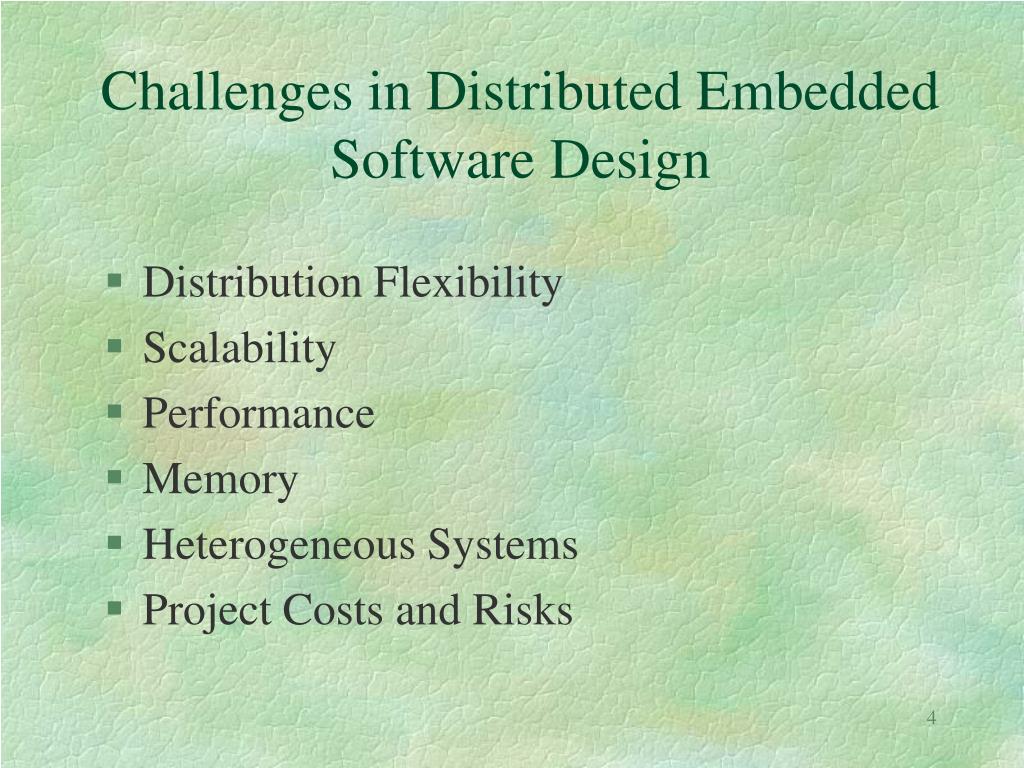 Challenges in Distributed Embedded Software Design

§ Distribution Flexibility
§ Scalability
§ Performance
§ Memory
§ Heterogeneous Systems
§ Project Costs and Risks

4